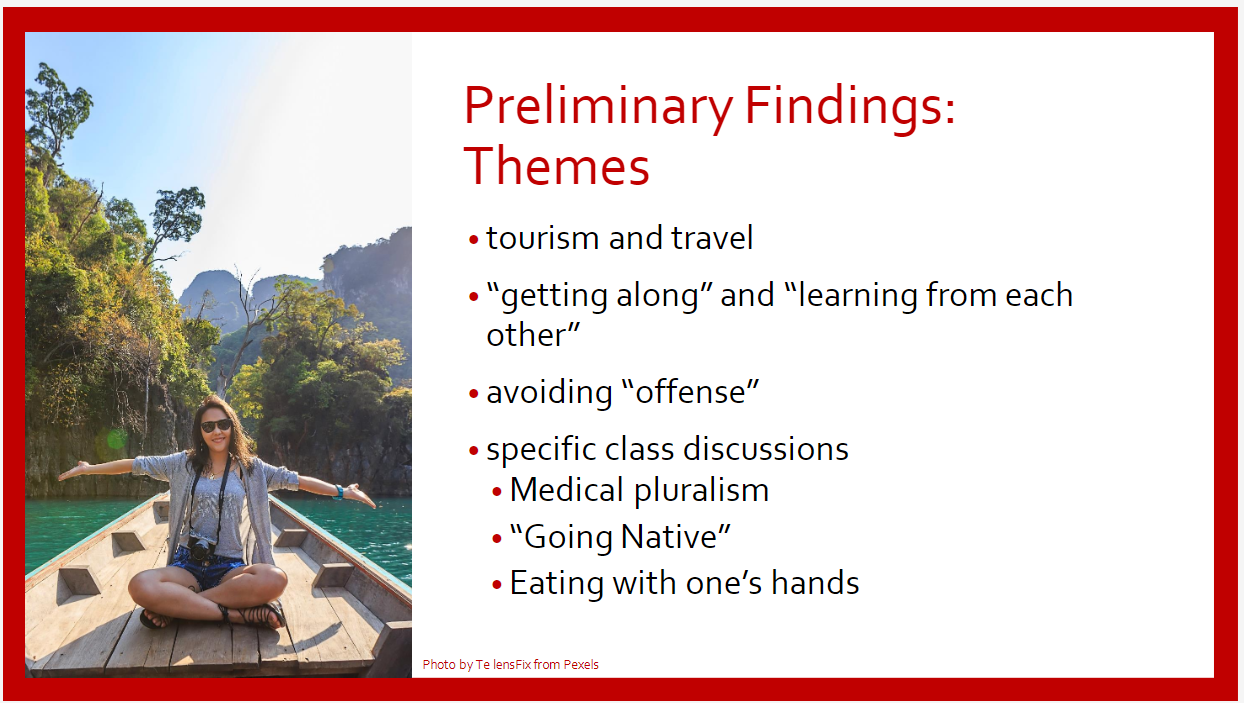 Preliminary Findings: Themes

• tourism and travel

• “getting along” and “learning from each other”

• avoiding “offense”

• specific class discussions
  • Medical pluralism
  • “Going Native”
  • Eating with one’s hands

Photo by Te lensFix from Pexels